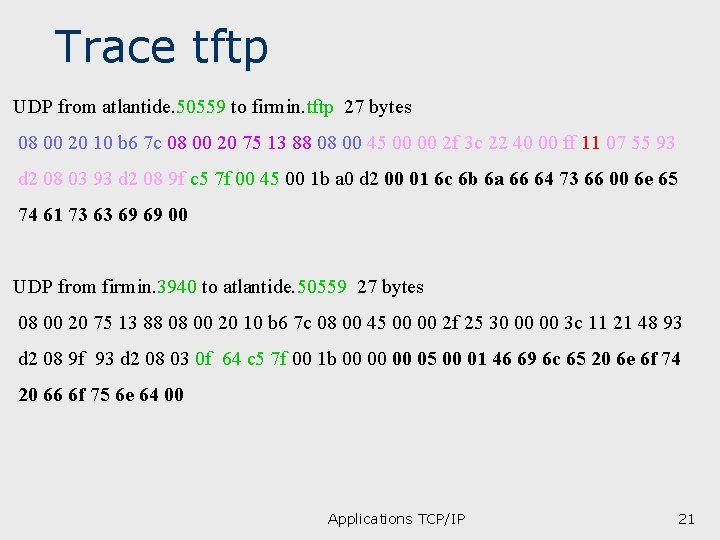 Trace tftp

UDP from atlantide.50559 to firmin.tftp 27 bytes

08 00 20 10 b6 7c 08 00 20 75 13 88 08 00 45 00 00 2f 3c 22 40 00 ff 11 07 55 93 d2 08 03 93 d2 08 9f c5 7f 00 45 00 1b a0 d2 00 01 6c 6b 6a 66 64 73 66 00 6e 65 74 61 73 63 69 69 00

UDP from firmin.3940 to atlantide.50559 27 bytes

08 00 20 75 13 88 08 00 20 10 b6 7c 08 00 45 00 00 2f 25 30 00 00 3c 11 21 48 93 d2 08 9f 93 d2 08 03 0f 64 c5 7f 00 1b 00 00 00 05 00 01 46 69 6c 65 20 6e 6f 74 20 66 6f 75 6e 64 00

Applications TCP/IP

21